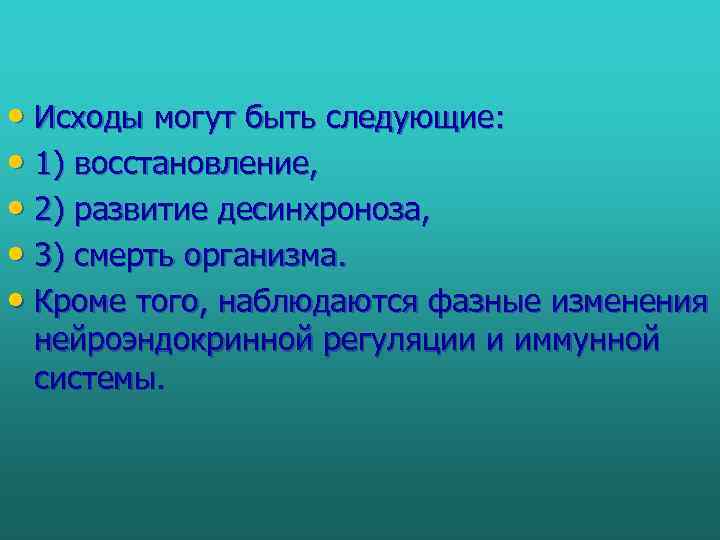 • Исходы могут быть следующие:
• 1) восстановление,
• 2) развитие десинхроноза,
• 3) смерть организма.
• Кроме того, наблюдаются фазные изменения нейроэндокринной регуляции и иммунной системы.